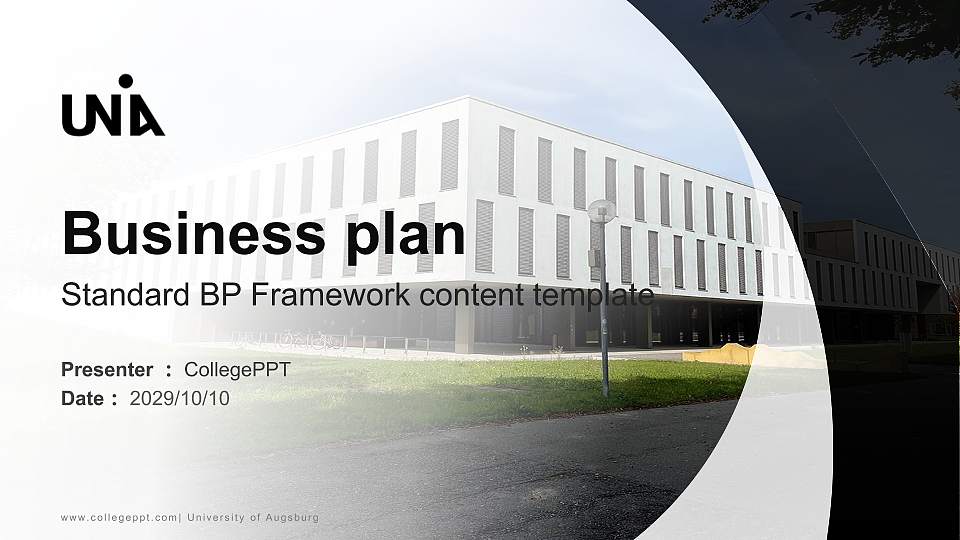 UNIA

Business plan

Standard BP Framework content template

Presenter : CollegePPT

Date : 2029/10/10

www.collegeppt.com| University of Augsburg